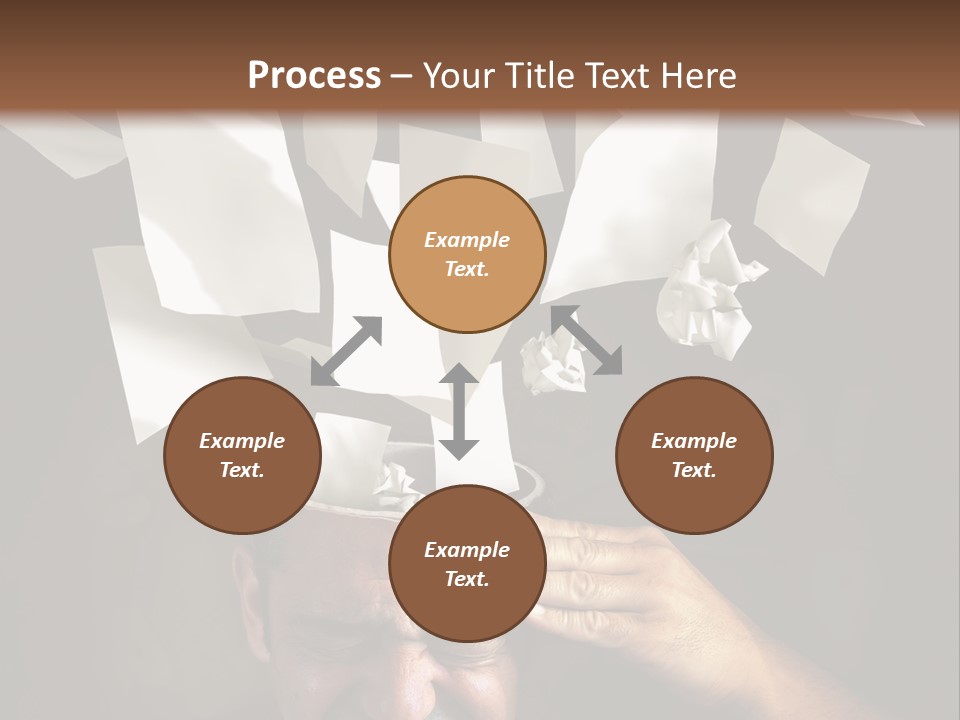 Process – Your Title Text Here

Example Text.

Example Text.

Example Text.

Example Text.